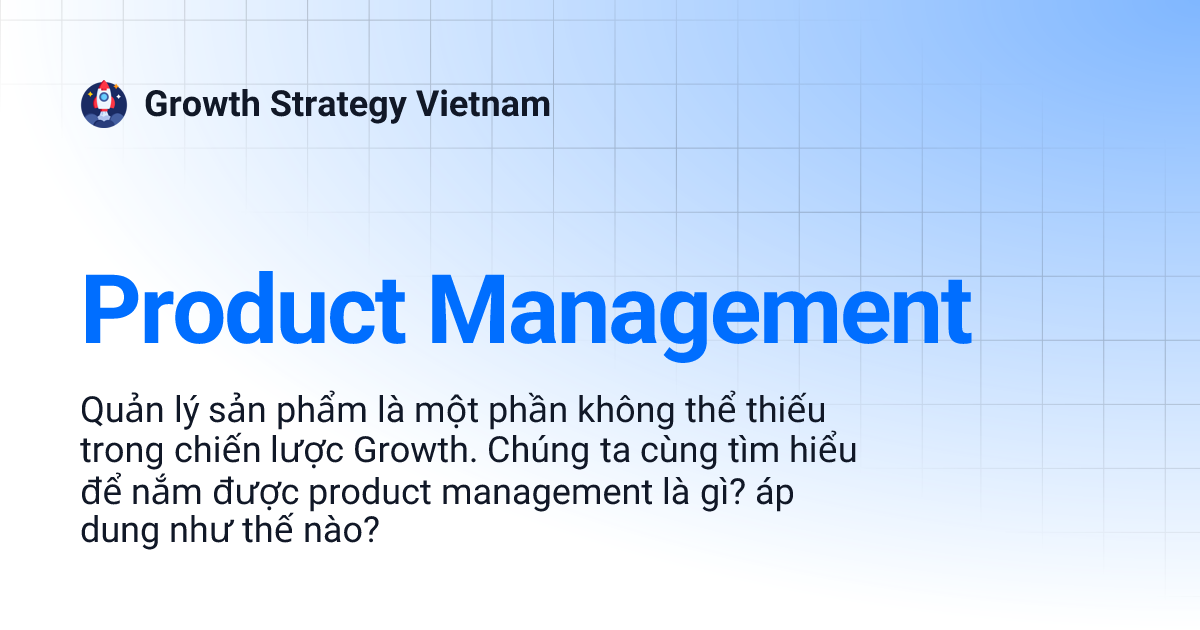 Growth Strategy Vietnam

Product Management

Quản lý sản phẩm là một phần không thể thiếu trong chiến lược Growth. Chúng ta cùng tìm hiểu để nắm được product management là gì? áp dung như thế nào?